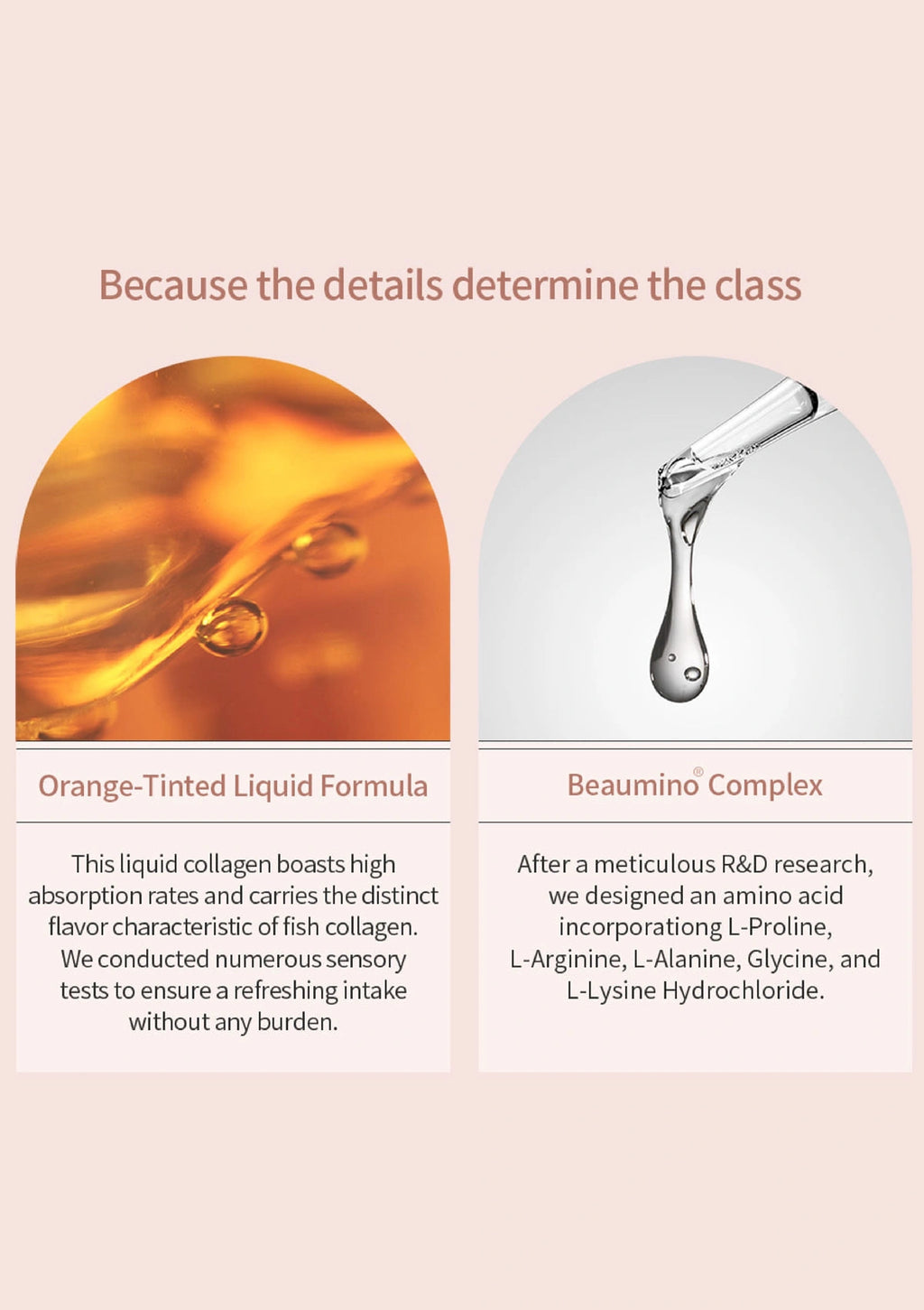 Because the details determine the class

Orange-Tinted Liquid Formula

This liquid collagen boasts high absorption rates and carries the distinct flavor characteristic of fish collagen. We conducted numerous sensory tests to ensure a refreshing intake without any burden.

Beaumino® Complex

After a meticulous R&D research, we designed an amino acid incorporationg L-Proline, L-Arginine, L-Alanine, Glycine, and L-Lysine Hydrochloride.